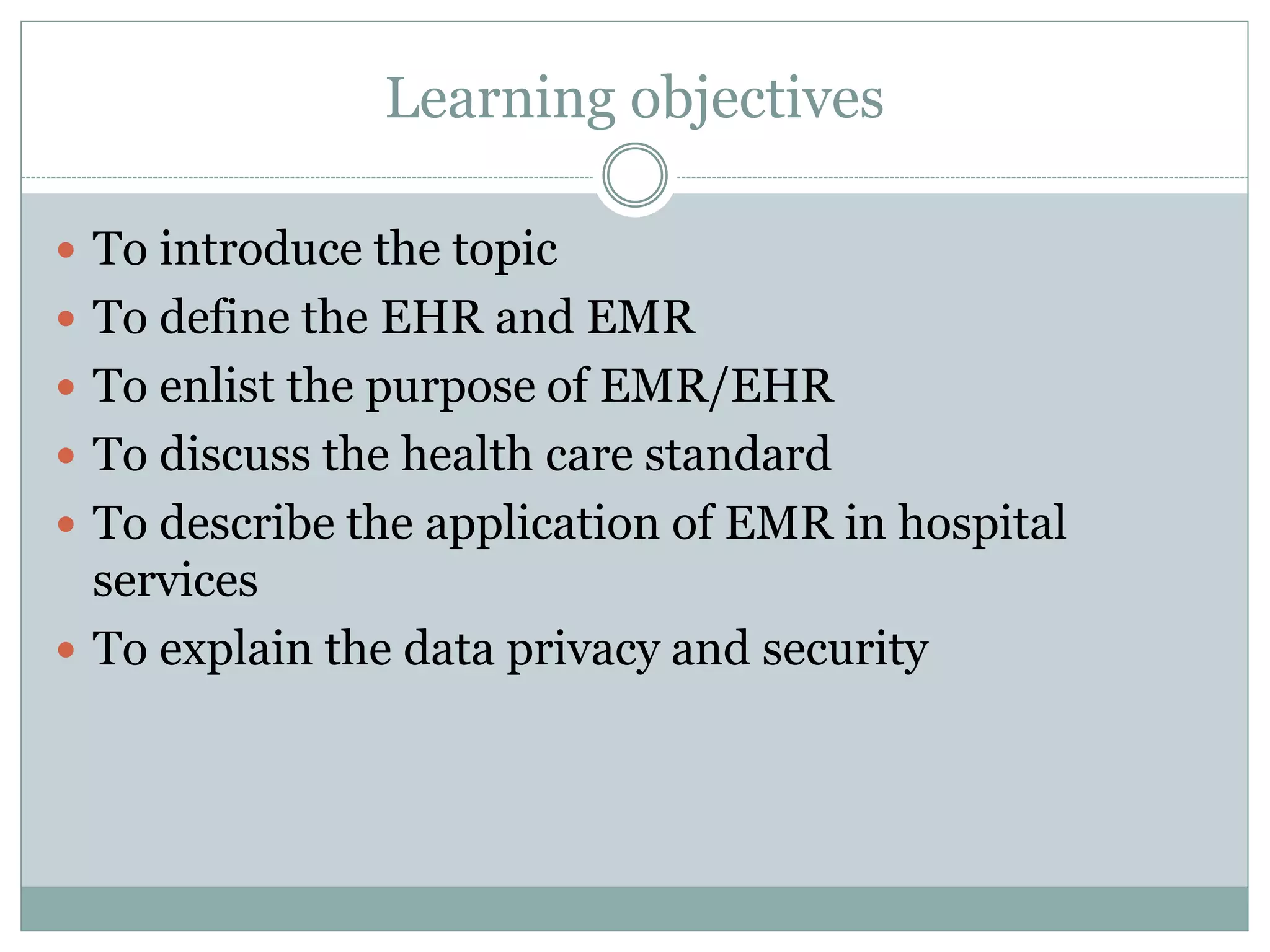 Learning objectives

- To introduce the topic
- To define the EHR and EMR
- To enlist the purpose of EMR/EHR
- To discuss the health care standard
- To describe the application of EMR in hospital services
- To explain the data privacy and security